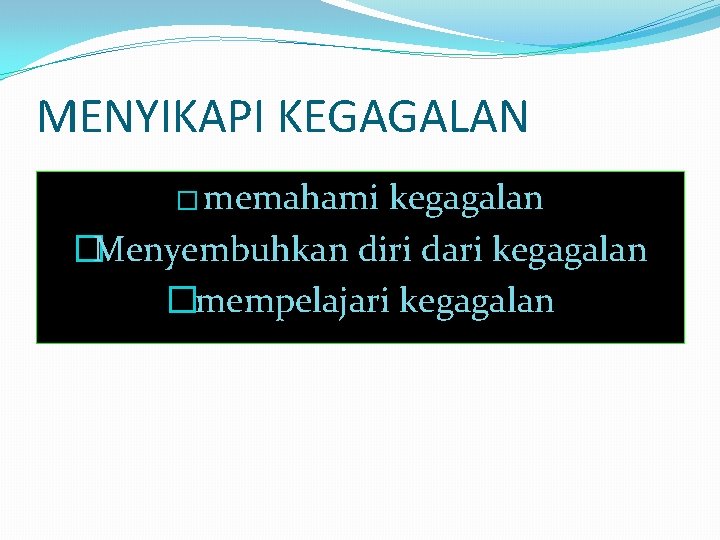 MENYIKAPI KEGAGALAN

□ memahami kegagalan
□Menyembuhkan diri dari kegagalan
□mempelajari kegagalan